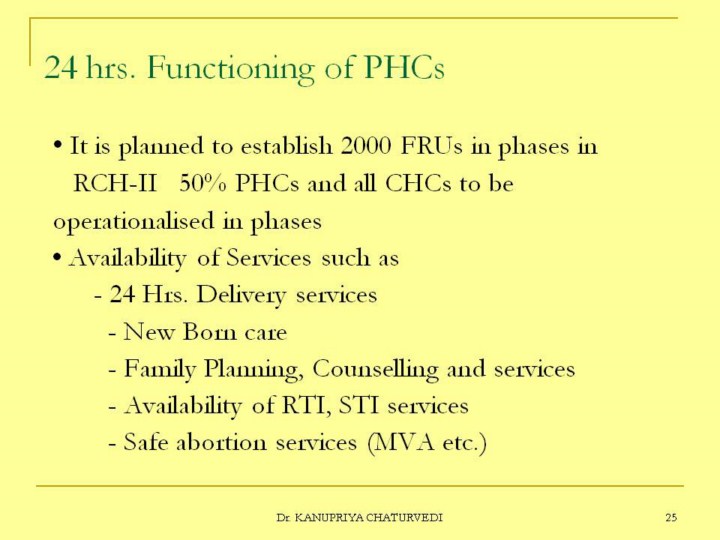 24 hrs. Functioning of PHCs

• It is planned to establish 2000 FRUs in phases in RCH-II 50% PHCs and all CHCs to be operationalised in phases

• Availability of Services such as

- 24 Hrs. Delivery services

- New Born care

- Family Planning, Counselling and services

- Availability of RTI, STI services

- Safe abortion services (MVA etc.)

Dr. KANUPRIYA CHATURVEDI

25